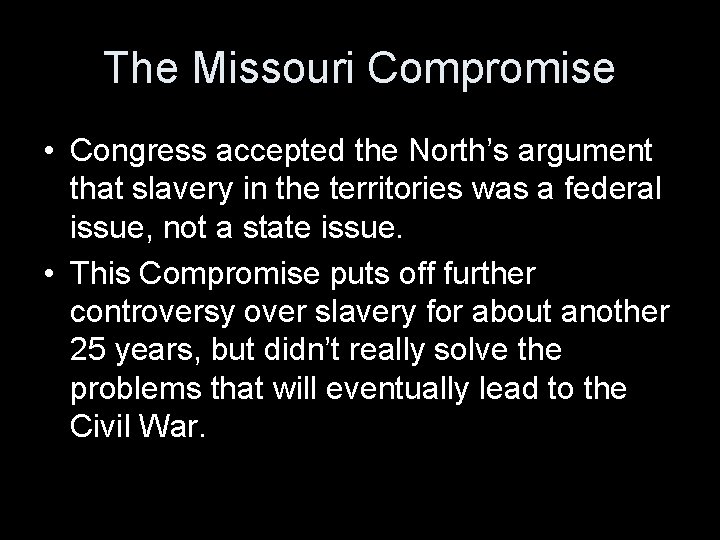 The Missouri Compromise

• Congress accepted the North’s argument that slavery in the territories was a federal issue, not a state issue.
• This Compromise puts off further controversy over slavery for about another 25 years, but didn’t really solve the problems that will eventually lead to the Civil War.